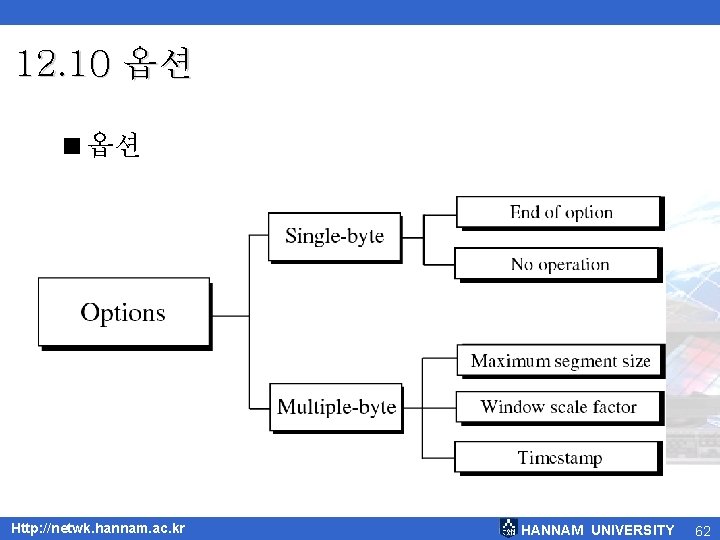 12.10 옵션

■ 옵션

Options

Single-byte

End of option

No operation

Multiple-byte

Maximum segment size

Window scale factor

Timestamp

Http://netwk.hannam.ac.kr

HANNAM UNIVERSITY

62